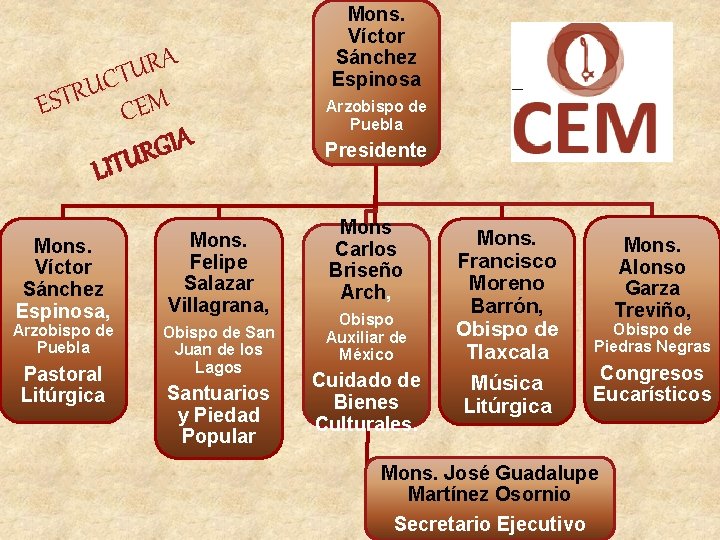 ESTRUCTURA CEM

LITURGIA

Mons. Víctor Sánchez Espinosa
Arzobispo de Puebla
Presidente

CEM

Mons. Víctor Sánchez Espinosa,
Arzobispo de Puebla
Pastoral Litúrgica

Mons. Felipe Salazar Villagrana,
Obispo de San Juan de los Lagos
Santuarios y Piedad Popular

Mons Carlos Briseño Arch,
Obispo Auxiliar de México
Cuidado de Bienes Culturales.

Mons. Francisco Moreno Barrón,
Obispo de Tlaxcala
Música Litúrgica

Mons. Alonso Garza Treviño,
Obispo de Piedras Negras
Congresos Eucarísticos

Mons. José Guadalupe Martínez Osornio
Secretario Ejecutivo